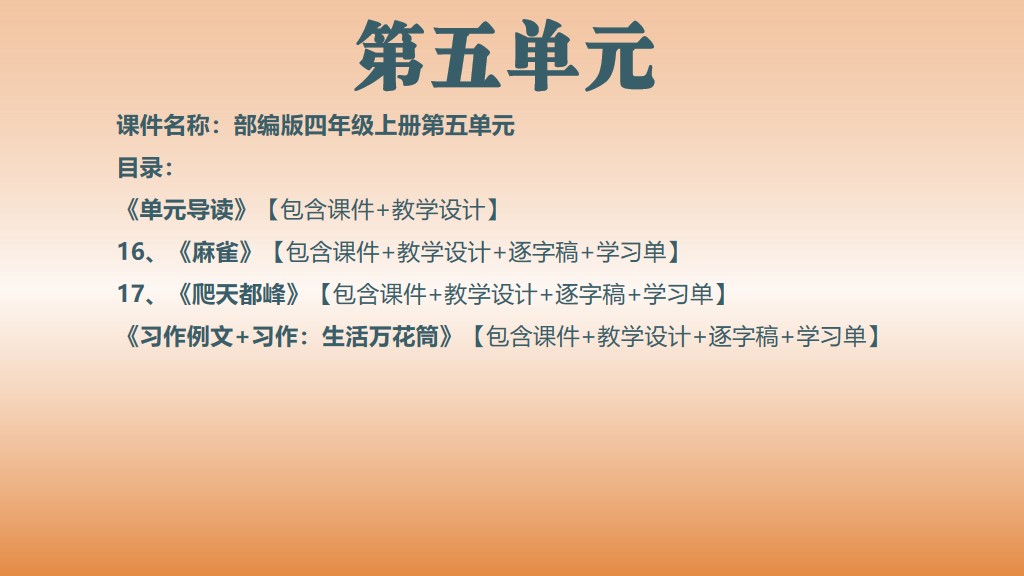 第五单元

课件名称：部编版四年级上册第五单元

目录：

《单元导读》【包含课件+教学设计】

16、《麻雀》【包含课件+教学设计+逐字稿+学习单】

17、《爬天都峰》【包含课件+教学设计+逐字稿+学习单】

《习作例文+习作：生活万花筒》【包含课件+教学设计+逐字稿+学习单】